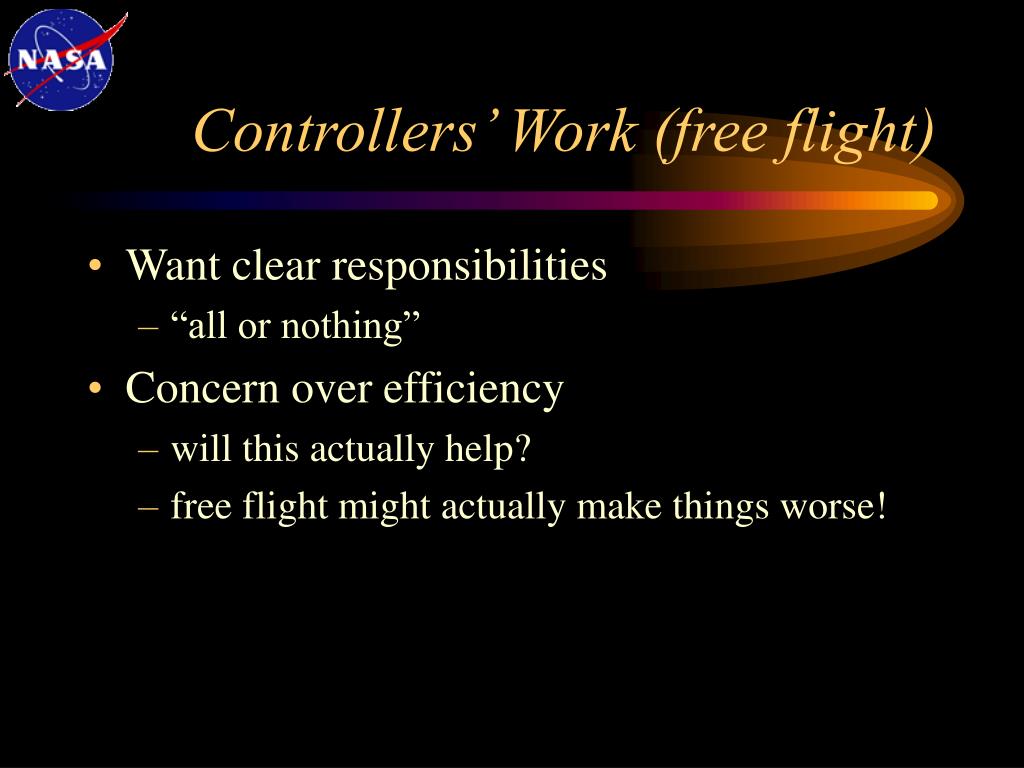 NASA

Controllers' Work (free flight)

• Want clear responsibilities
– "all or nothing"
• Concern over efficiency
– will this actually help?
– free flight might actually make things worse!